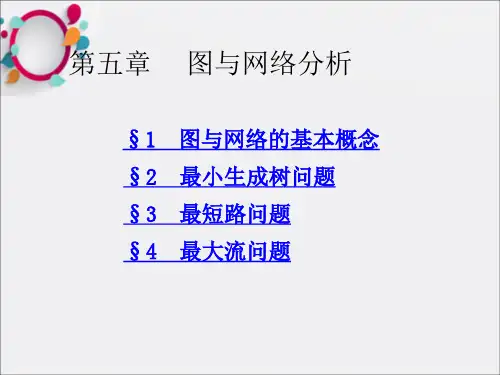 第五章　图与网络分析

§1　图与网络的基本概念

§2　最小生成树问题

§3　最短路问题

§4　最大流问题